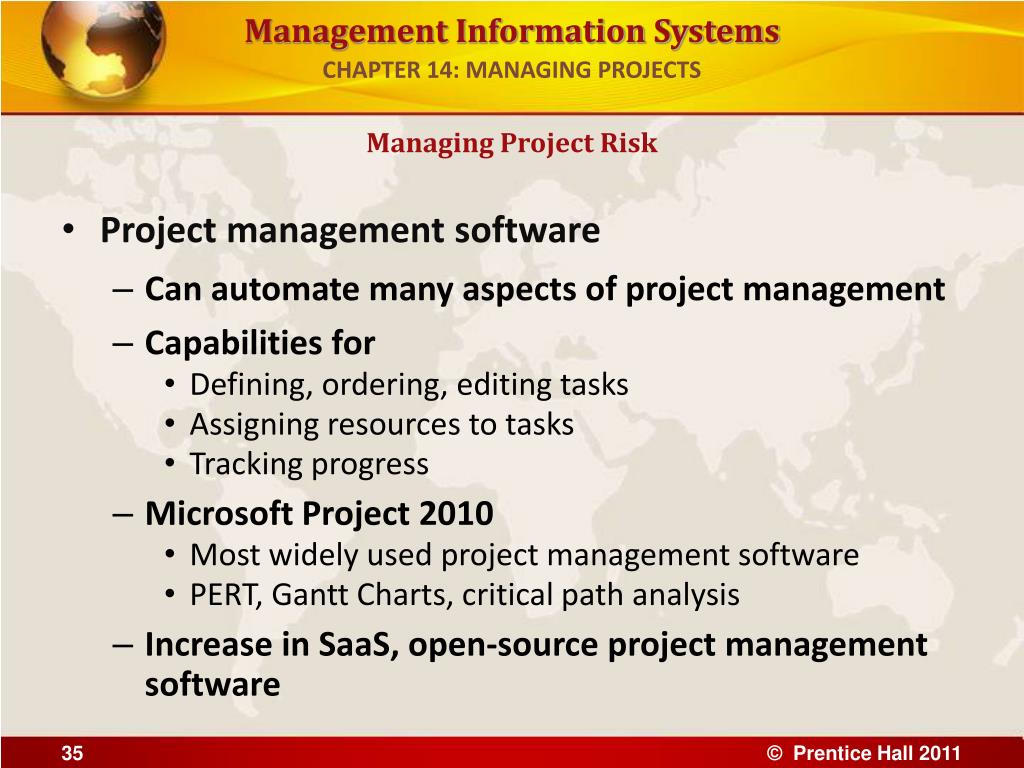 Management Information Systems
CHAPTER 14: MANAGING PROJECTS

Managing Project Risk

• Project management software
– Can automate many aspects of project management
– Capabilities for
• Defining, ordering, editing tasks
• Assigning resources to tasks
• Tracking progress
– Microsoft Project 2010
• Most widely used project management software
• PERT, Gantt Charts, critical path analysis
– Increase in SaaS, open-source project management software

35

© Prentice Hall 2011